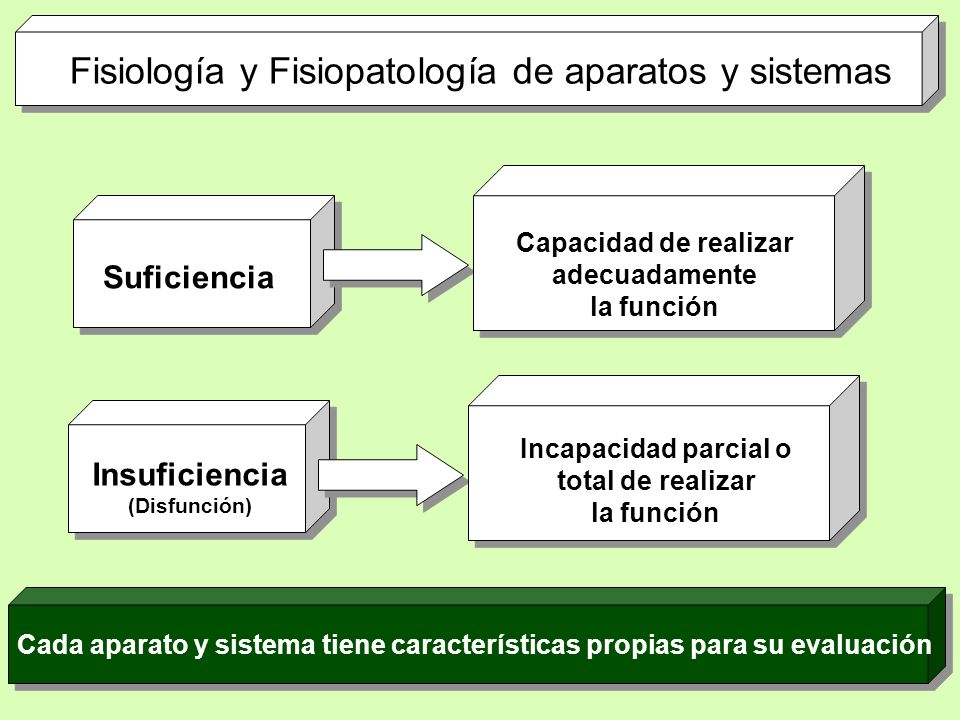 Fisiología y Fisiopatología de aparatos y sistemas

Suficiencia

Capacidad de realizar adecuadamente la función

Insuficiencia
(Disfunción)

Incapacidad parcial o total de realizar la función

Cada aparato y sistema tiene características propias para su evaluación